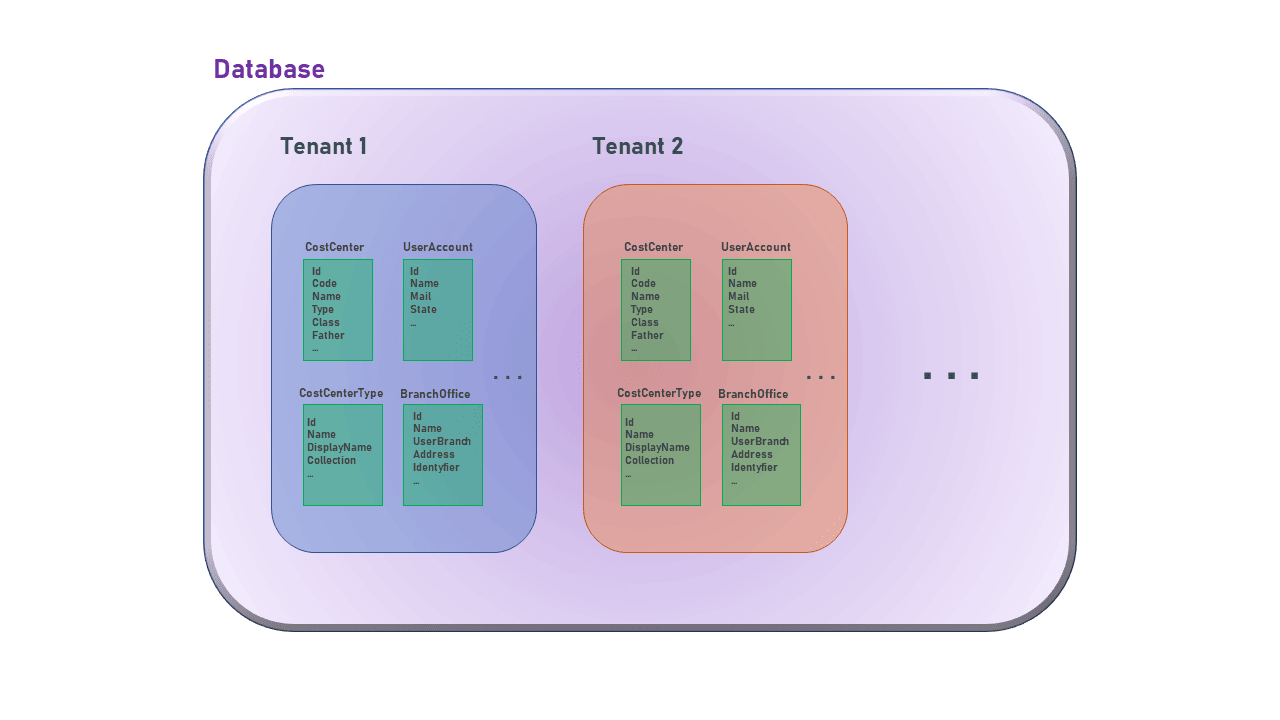 Database

Tenant 1

CostCenter
Id
Code
Name
Type
Class
Father
...

UserAccount
Id
Name
Mail
State
...

CostCenterType
Id
Name
DisplayName
Collection
...

BranchOffice
Id
Name
UserBranch
Address
Identyfier
...

...

Tenant 2

CostCenter
Id
Code
Name
Type
Class
Father
...

UserAccount
Id
Name
Mail
State
...

CostCenterType
Id
Name
DisplayName
Collection
...

BranchOffice
Id
Name
UserBranch
Address
Identyfier
...

...

...